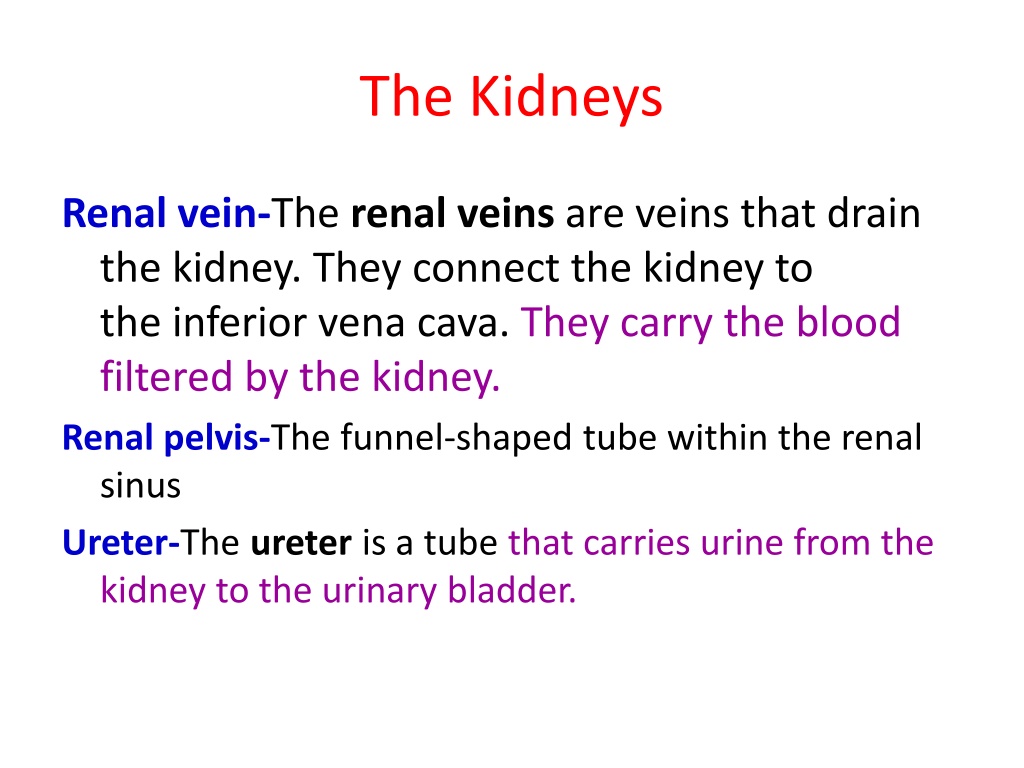 The Kidneys

Renal vein-The renal veins are veins that drain the kidney. They connect the kidney to the inferior vena cava. They carry the blood filtered by the kidney.

Renal pelvis-The funnel-shaped tube within the renal sinus

Ureter-The ureter is a tube that carries urine from the kidney to the urinary bladder.